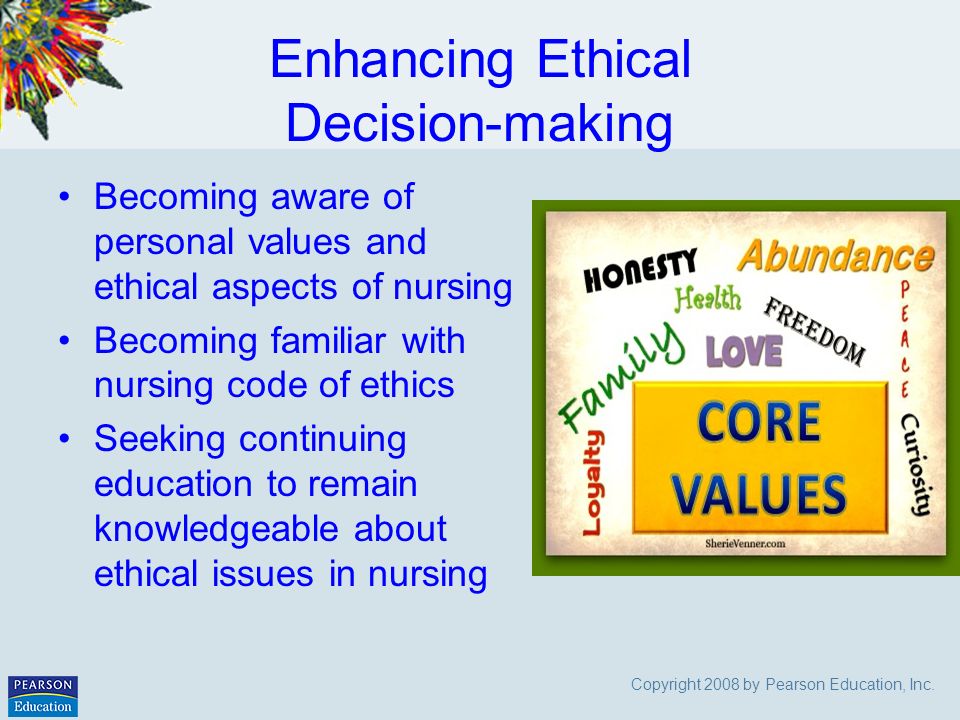 Enhancing Ethical Decision-making

• Becoming aware of personal values and ethical aspects of nursing
• Becoming familiar with nursing code of ethics
• Seeking continuing education to remain knowledgeable about ethical issues in nursing

HONESTY
Abundance
Health
FREEDOM
PEACE
Family
LOVE
Loyalty
CORE VALUES
Curiosity
SherieVenner.com

PEARSON Education

Copyright 2008 by Pearson Education, Inc.